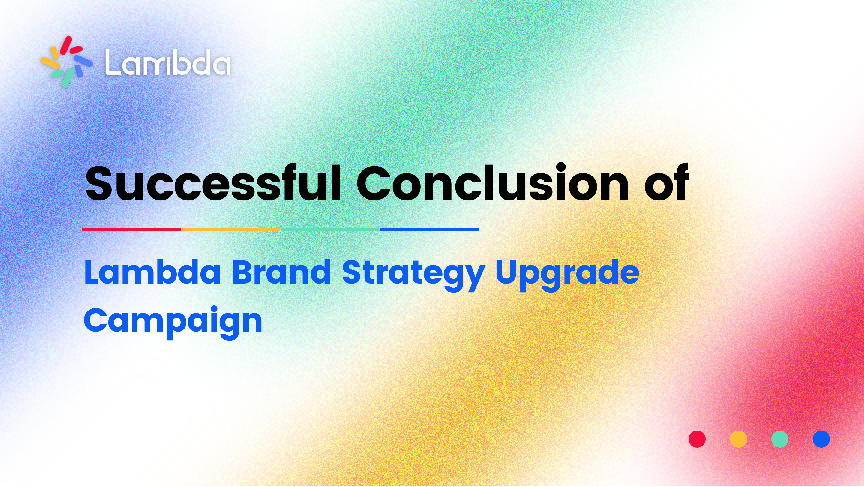 Lambda

Successful Conclusion of

Lambda Brand Strategy Upgrade Campaign